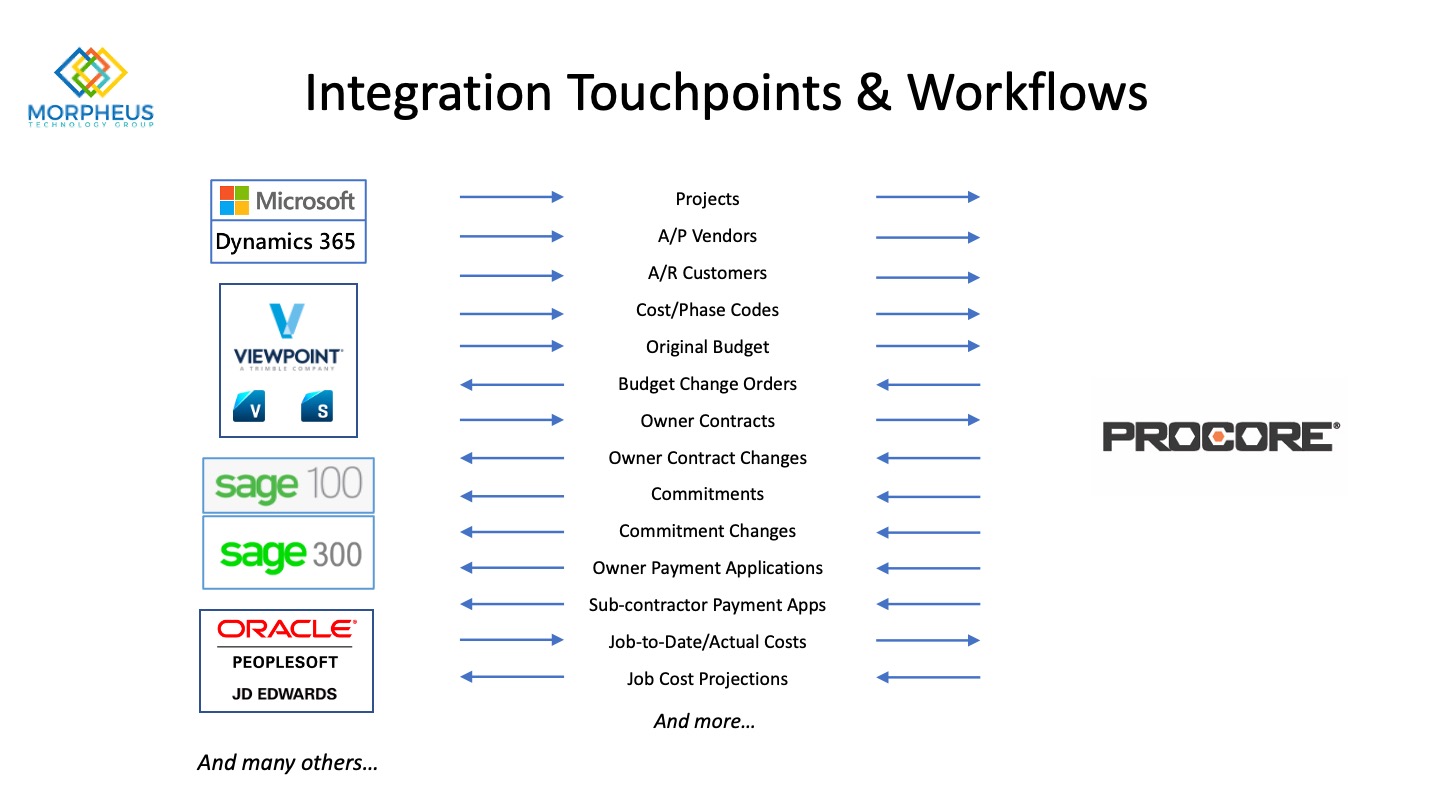 MORPHEUS
TECHNOLOGY GROUP

Integration Touchpoints & Workflows

Microsoft
Dynamics 365

VIEWPOINT
A TRIMBLE COMPANY
V S

sage 100

sage 300

ORACLE
PEOPLESOFT
JD EDWARDS

And many others…

Projects
A/P Vendors
A/R Customers
Cost/Phase Codes
Original Budget
Budget Change Orders
Owner Contracts
Owner Contract Changes
Commitments
Commitment Changes
Owner Payment Applications
Sub-contractor Payment Apps
Job-to-Date/Actual Costs
Job Cost Projections
And more…

PROCORE